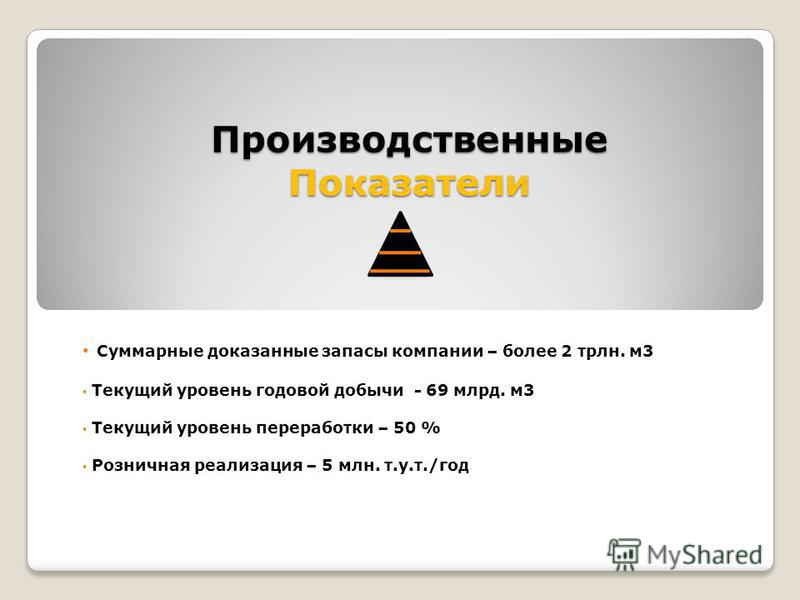 Производственные Показатели

• Суммарные доказанные запасы компании – более 2 трлн. м3

• Текущий уровень годовой добычи - 69 млрд. м3

• Текущий уровень переработки – 50 %

• Розничная реализация – 5 млн. т.у.т./год

MyShared